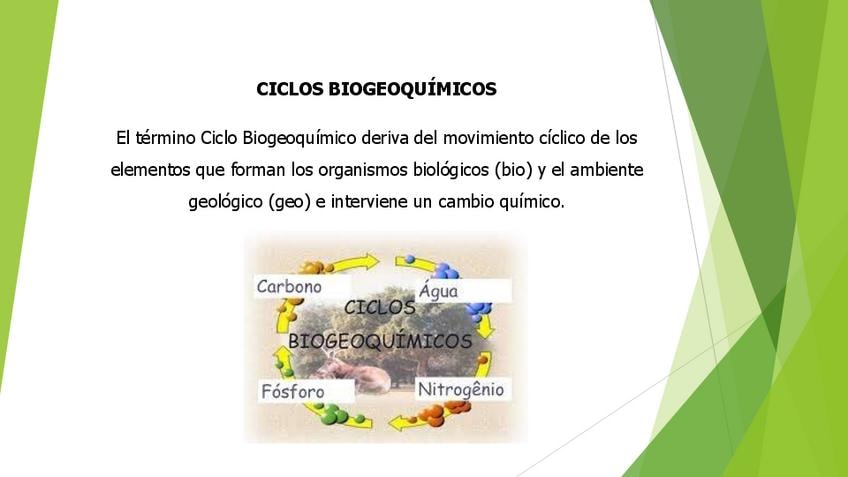 CICLOS BIOGEOQUÍMICOS

El término Ciclo Biogeoquímico deriva del movimiento cíclico de los elementos que forman los organismos biológicos (bio) y el ambiente geológico (geo) e interviene un cambio químico.

Carbono
Água
CICLOS
BIOGEOQUÍMICOS
Fósforo
Nitrogênio